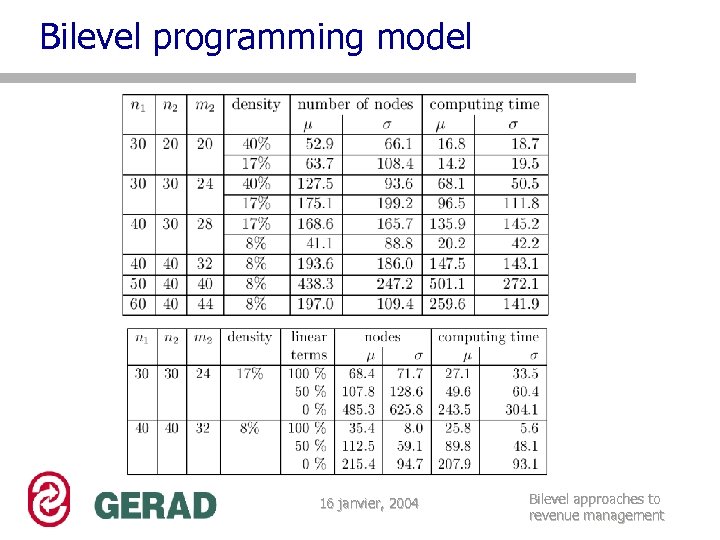 Bilevel programming model

| $n_1$ | $n_2$ | $m_2$ | density | number of nodes $\mu$ | number of nodes $\sigma$ | computing time $\mu$ | computing time $\sigma$ |
|---|---|---|---|---|---|---|---|
| 30 | 20 | 20 | 40% | 52.9 | 66.1 | 16.8 | 18.7 |
| | | | 17% | 63.7 | 108.4 | 14.2 | 19.5 |
| 30 | 30 | 24 | 40% | 127.5 | 93.6 | 68.1 | 50.5 |
| | | | 17% | 175.1 | 199.2 | 96.5 | 111.8 |
| 40 | 30 | 28 | 17% | 168.6 | 165.7 | 135.9 | 145.2 |
| | | | 8% | 41.1 | 88.8 | 20.2 | 42.2 |
| 40 | 40 | 32 | 8% | 193.6 | 186.0 | 147.5 | 143.1 |
| 50 | 40 | 40 | 8% | 438.3 | 247.2 | 501.1 | 272.1 |
| 60 | 40 | 44 | 8% | 197.0 | 109.4 | 259.6 | 141.9 |

| $n_1$ | $n_2$ | $m_2$ | density | linear terms | nodes $\mu$ | nodes $\sigma$ | computing time $\mu$ | computing time $\sigma$ |
|---|---|---|---|---|---|---|---|---|
| 30 | 30 | 24 | 17% | 100 % | 68.4 | 71.7 | 27.1 | 33.5 |
| | | | | 50 % | 107.8 | 128.6 | 49.6 | 60.4 |
| | | | | 0 % | 485.3 | 625.8 | 243.5 | 304.1 |
| 40 | 40 | 32 | 8% | 100 % | 35.4 | 8.0 | 25.8 | 5.6 |
| | | | | 50 % | 112.5 | 59.1 | 89.8 | 48.1 |
| | | | | 0 % | 215.4 | 94.7 | 207.9 | 93.1 |

GERAD

16 janvier, 2004

Bilevel approaches to revenue management